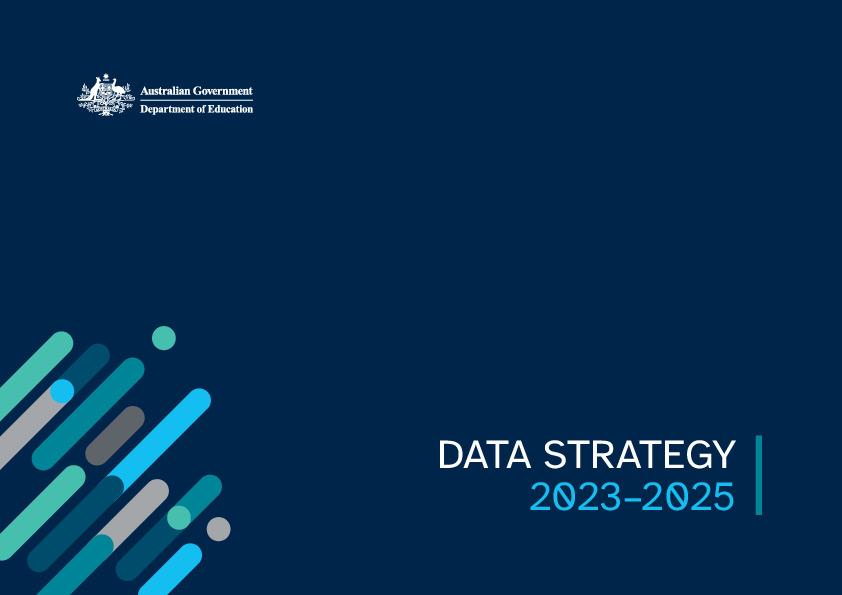 Australian Government
Department of Education

DATA STRATEGY
2023–2025